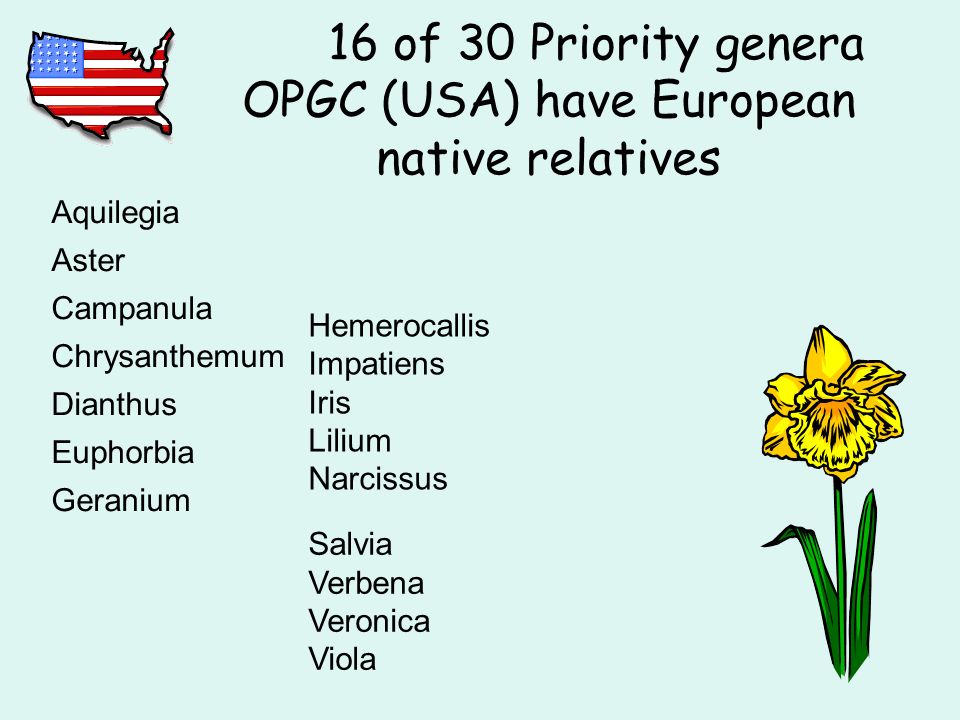 16 of 30 Priority genera OPGC (USA) have European native relatives

Aquilegia
Aster
Campanula
Chrysanthemum
Dianthus
Euphorbia
Geranium

Hemerocallis
Impatiens
Iris
Lilium
Narcissus

Salvia
Verbena
Veronica
Viola